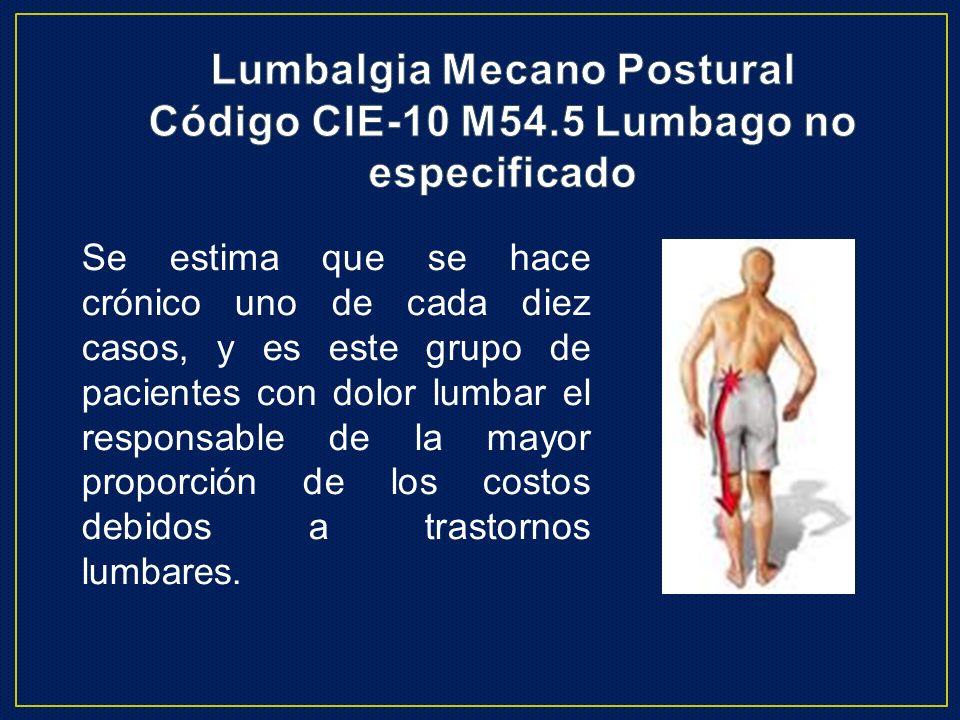 Lumbalgia Mecano Postural
Código CIE-10 M54.5 Lumbago no especificado

Se estima que se hace crónico uno de cada diez casos, y es este grupo de pacientes con dolor lumbar el responsable de la mayor proporción de los costos debidos a trastornos lumbares.